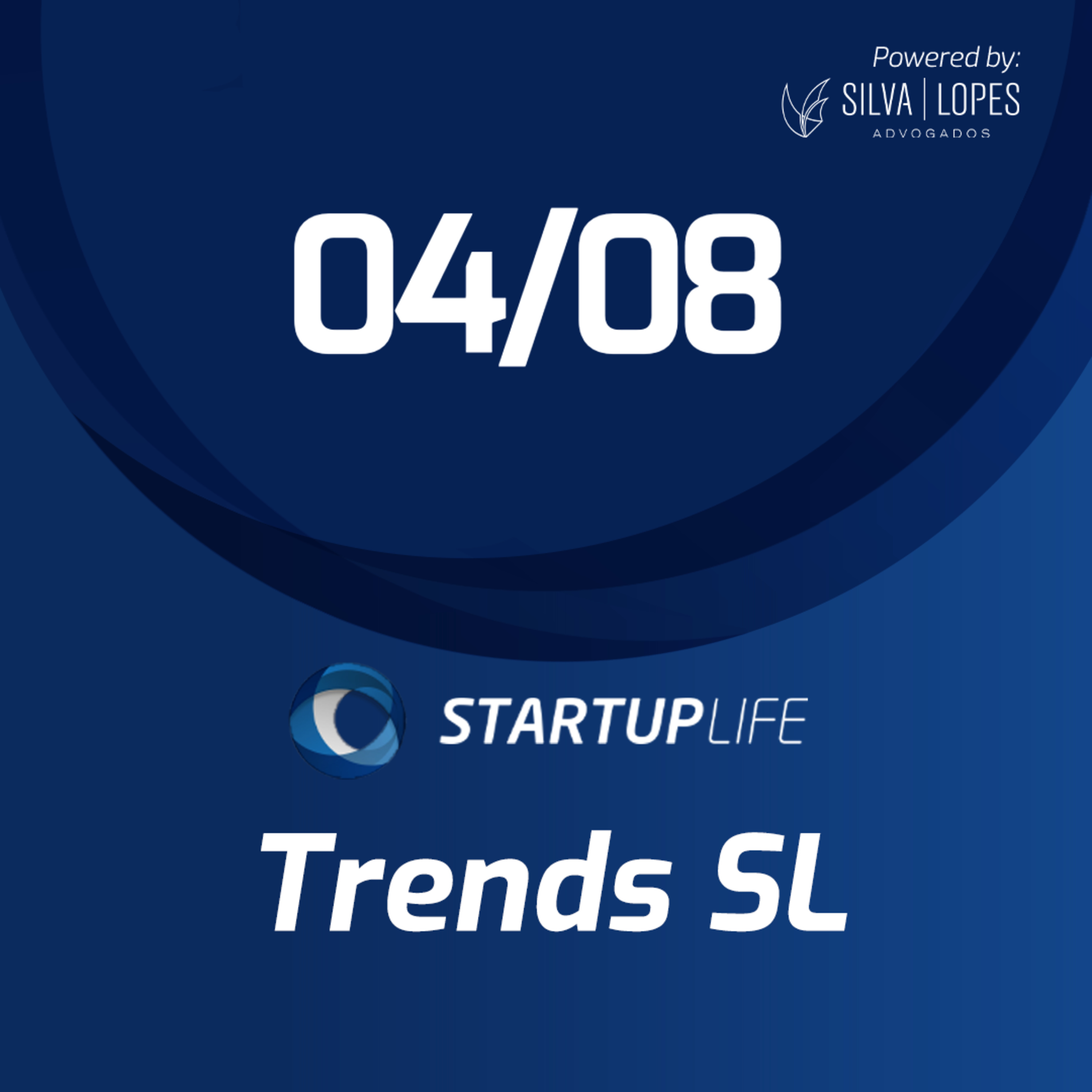 Powered by:
SILVA | LOPES
ADVOGADOS

04/08

STARTUPLIFE

Trends SL